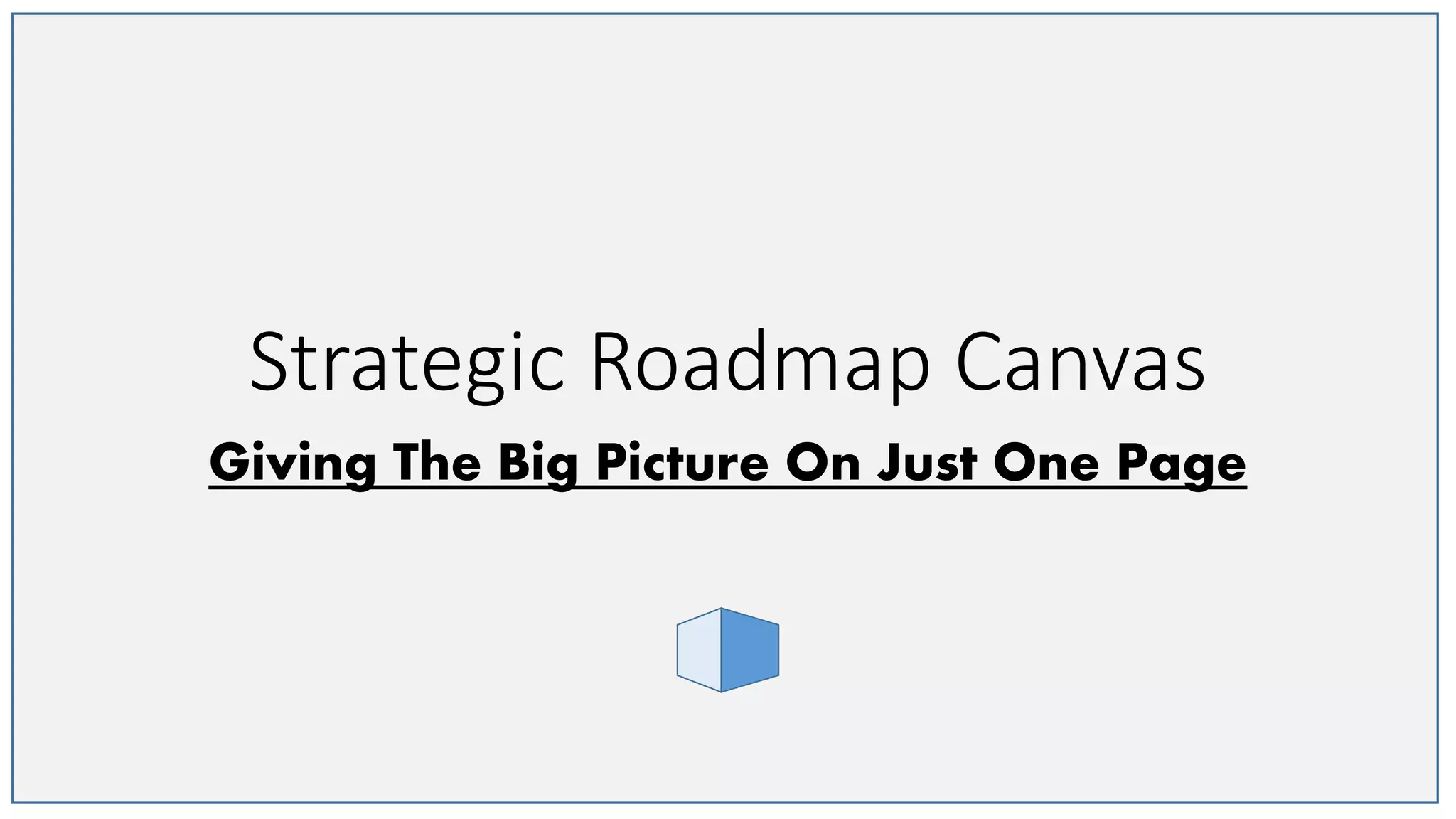 Strategic Roadmap Canvas

Giving The Big Picture On Just One Page